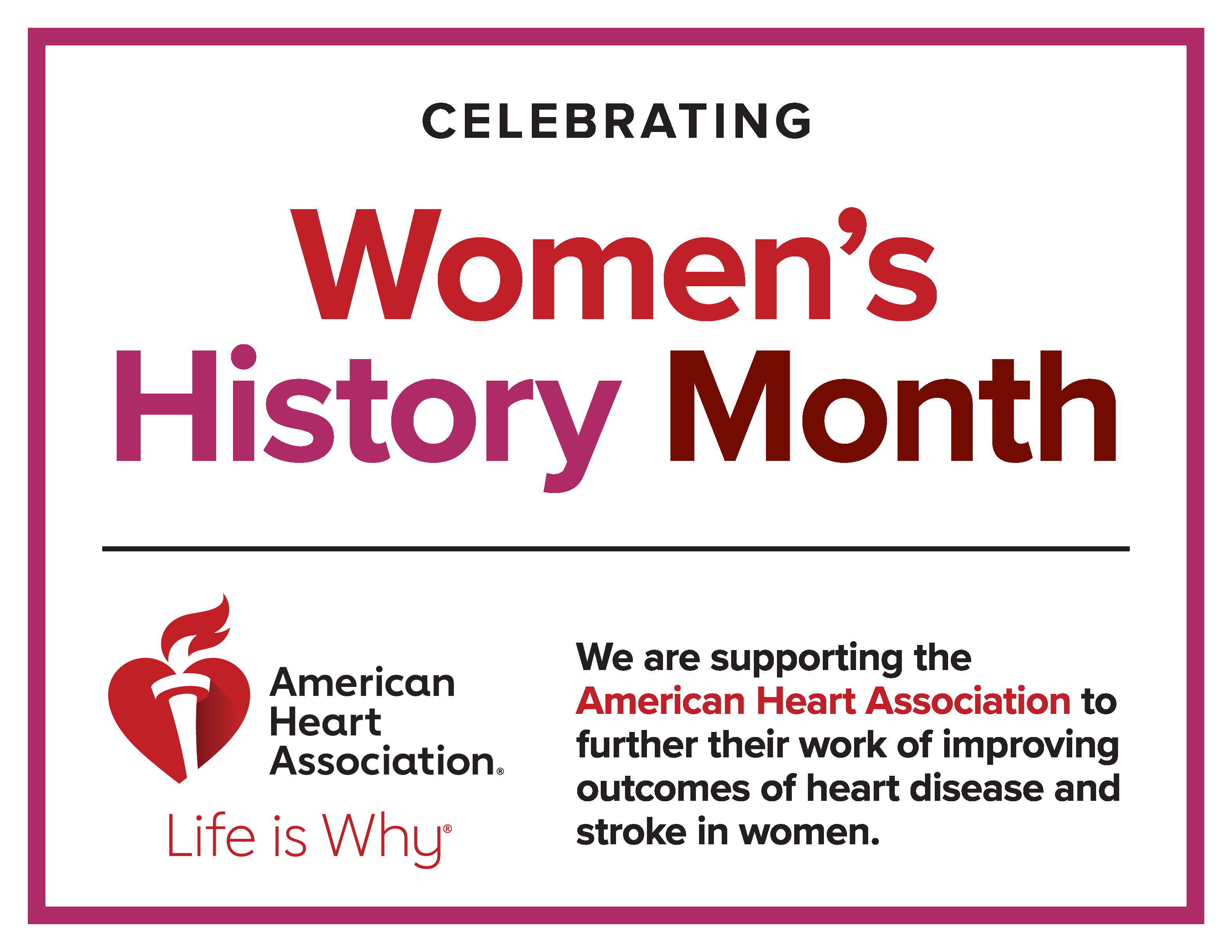 CELEBRATING

Women's History Month

American Heart Association®

Life is Why®

We are supporting the American Heart Association to further their work of improving outcomes of heart disease and stroke in women.